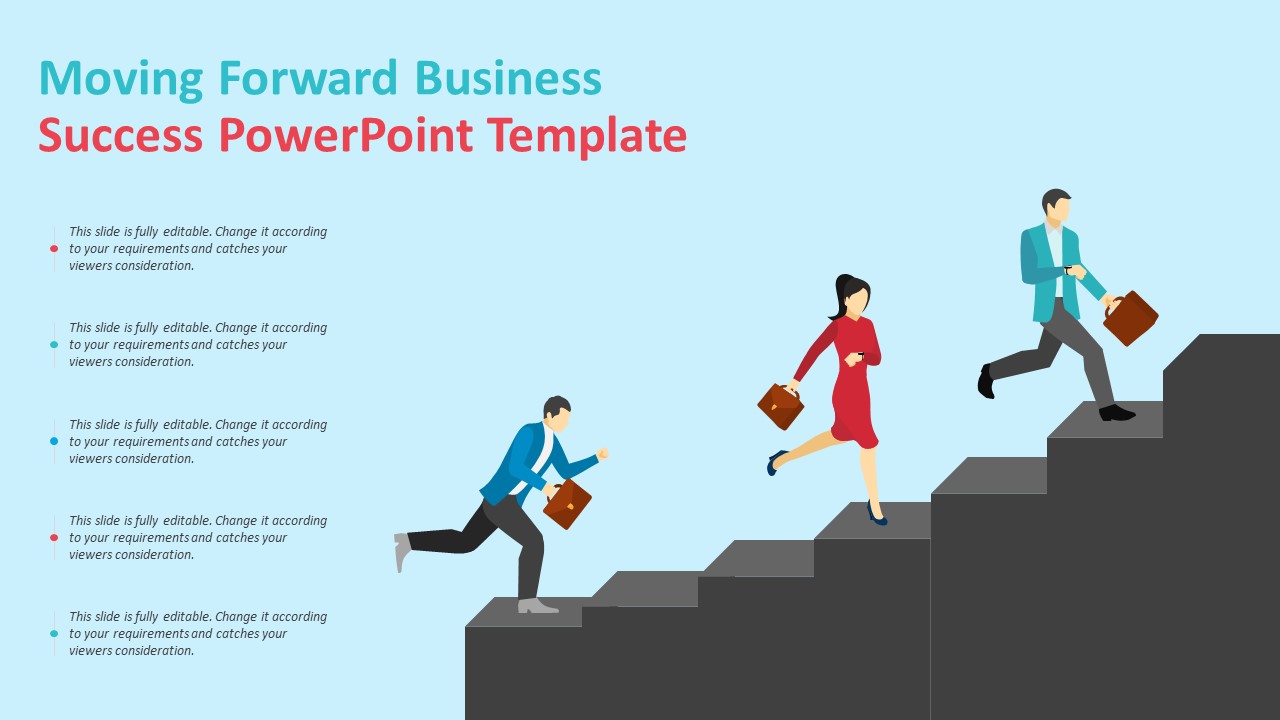 Moving Forward Business
Success PowerPoint Template

This slide is fully editable. Change it according to your requirements and catches your viewers consideration.

This slide is fully editable. Change it according to your requirements and catches your viewers consideration.

This slide is fully editable. Change it according to your requirements and catches your viewers consideration.

This slide is fully editable. Change it according to your requirements and catches your viewers consideration.

This slide is fully editable. Change it according to your requirements and catches your viewers consideration.